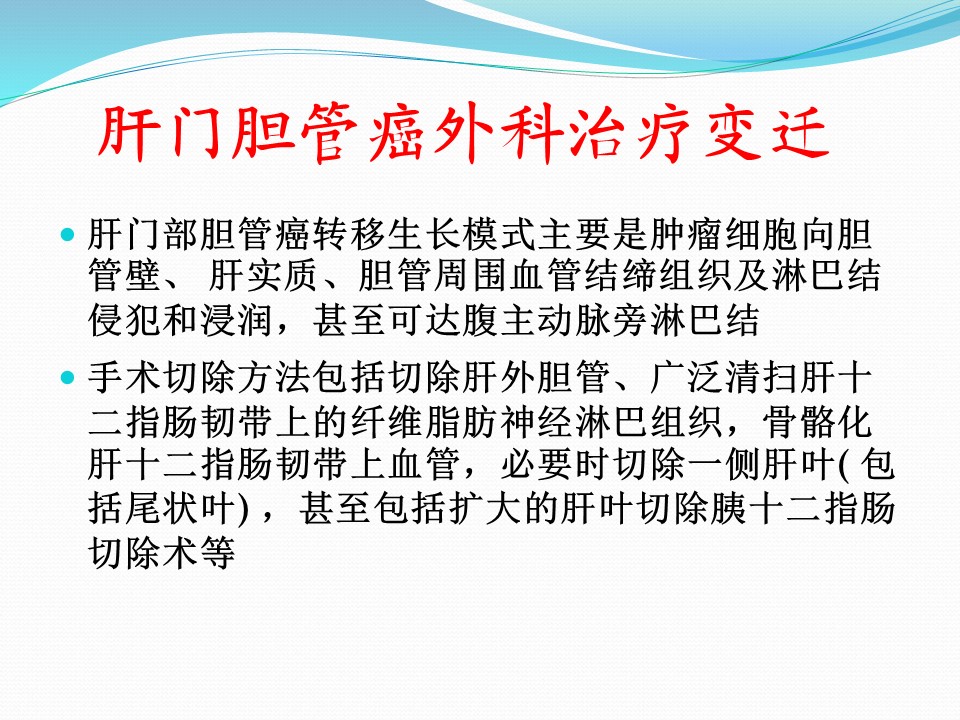 肝门胆管癌外科治疗变迁

肝门部胆管癌转移生长模式主要是肿瘤细胞向胆管壁、 肝实质、胆管周围血管结缔组织及淋巴结侵犯和浸润，甚至可达腹主动脉旁淋巴结

手术切除方法包括切除肝外胆管、广泛清扫肝十二指肠韧带上的纤维脂肪神经淋巴组织，骨骼化肝十二指肠韧带上血管，必要时切除一侧肝叶( 包括尾状叶) ，甚至包括扩大的肝叶切除胰十二指肠切除术等